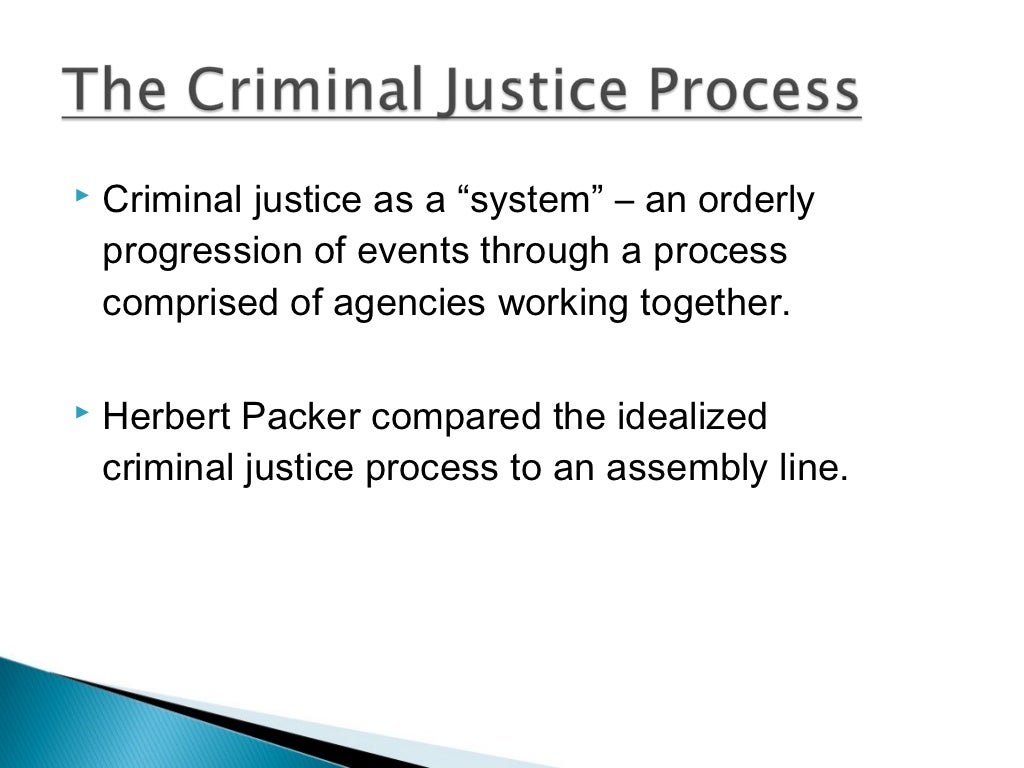 The Criminal Justice Process

Criminal justice as a “system” – an orderly progression of events through a process comprised of agencies working together.

Herbert Packer compared the idealized criminal justice process to an assembly line.